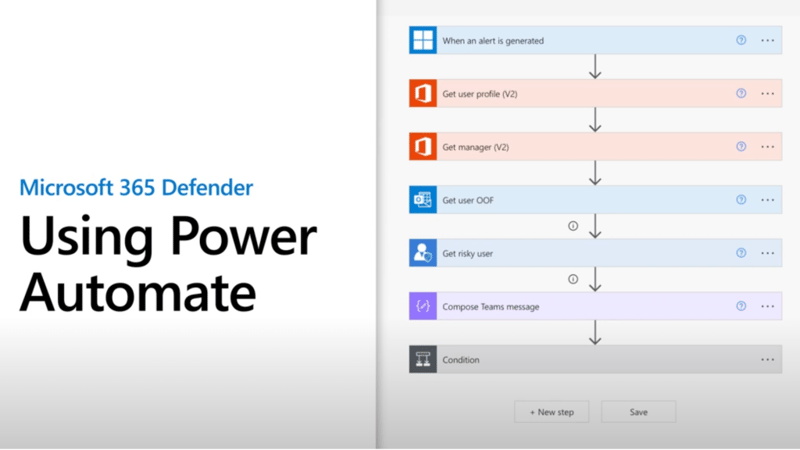 Microsoft 365 Defender

Using Power Automate

When an alert is generated

Get user profile (V2)

Get manager (V2)

Get user OOF

Get risky user

Compose Teams message

Condition

+ New step

Save